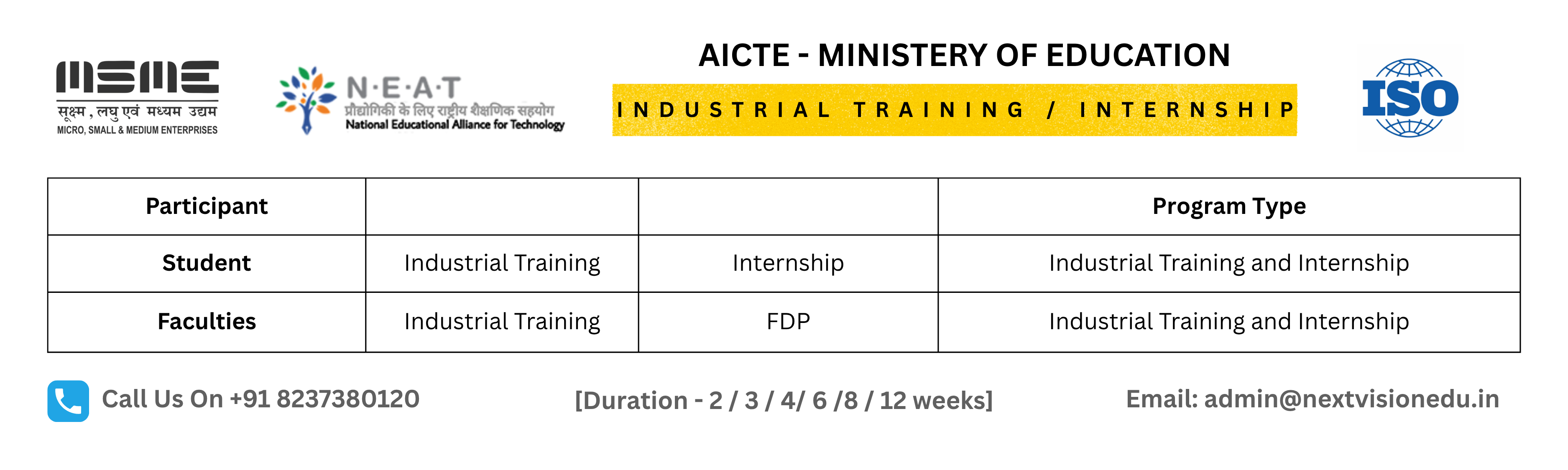 MSME
सूक्ष्म, लघु एवं मध्यम उद्यम
MICRO, SMALL & MEDIUM ENTERPRISES

N·E·A·T
प्रौद्योगिकी के लिए राष्ट्रीय शैक्षणिक सहयोग
National Educational Alliance for Technology

AICTE - MINISTERY OF EDUCATION

INDUSTRIAL TRAINING / INTERNSHIP

ISO

| Participant | | | Program Type |
|---|---|---|---|
| Student | Industrial Training | Internship | Industrial Training and Internship |
| Faculties | Industrial Training | FDP | Industrial Training and Internship |

Call Us On +91 8237380120

[Duration - 2 / 3 / 4/ 6 /8 / 12 weeks]

Email: admin@nextvisionedu.in